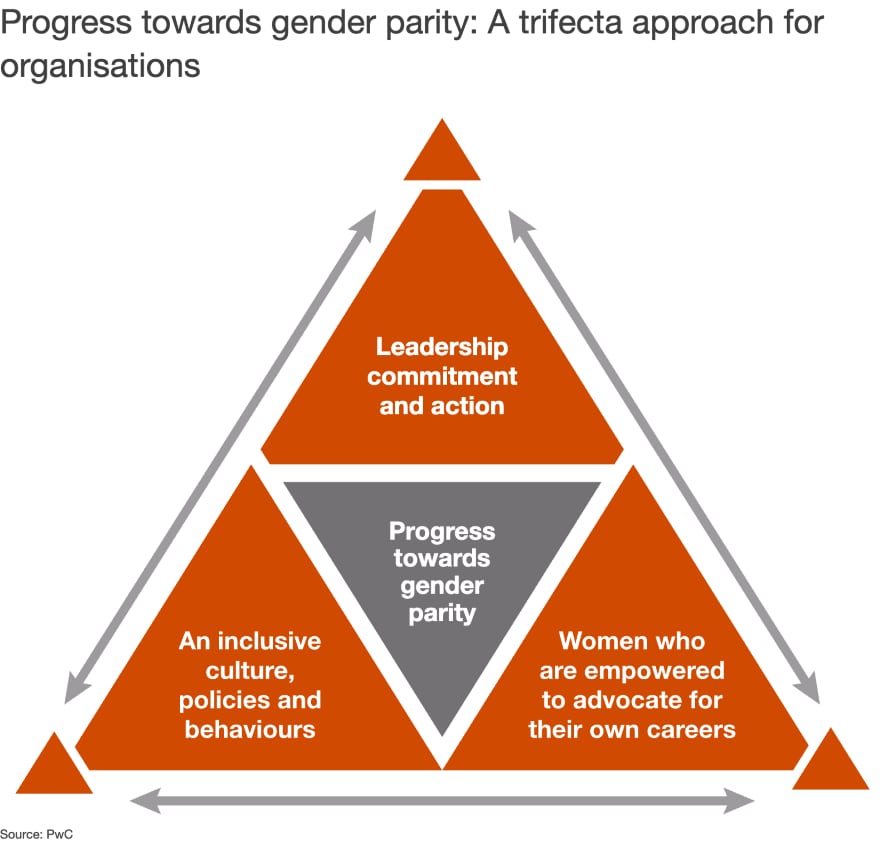 Progress towards gender parity: A trifecta approach for organisations

Leadership commitment and action

Progress towards gender parity

An inclusive culture, policies and behaviours

Women who are empowered to advocate for their own careers

Source: PwC